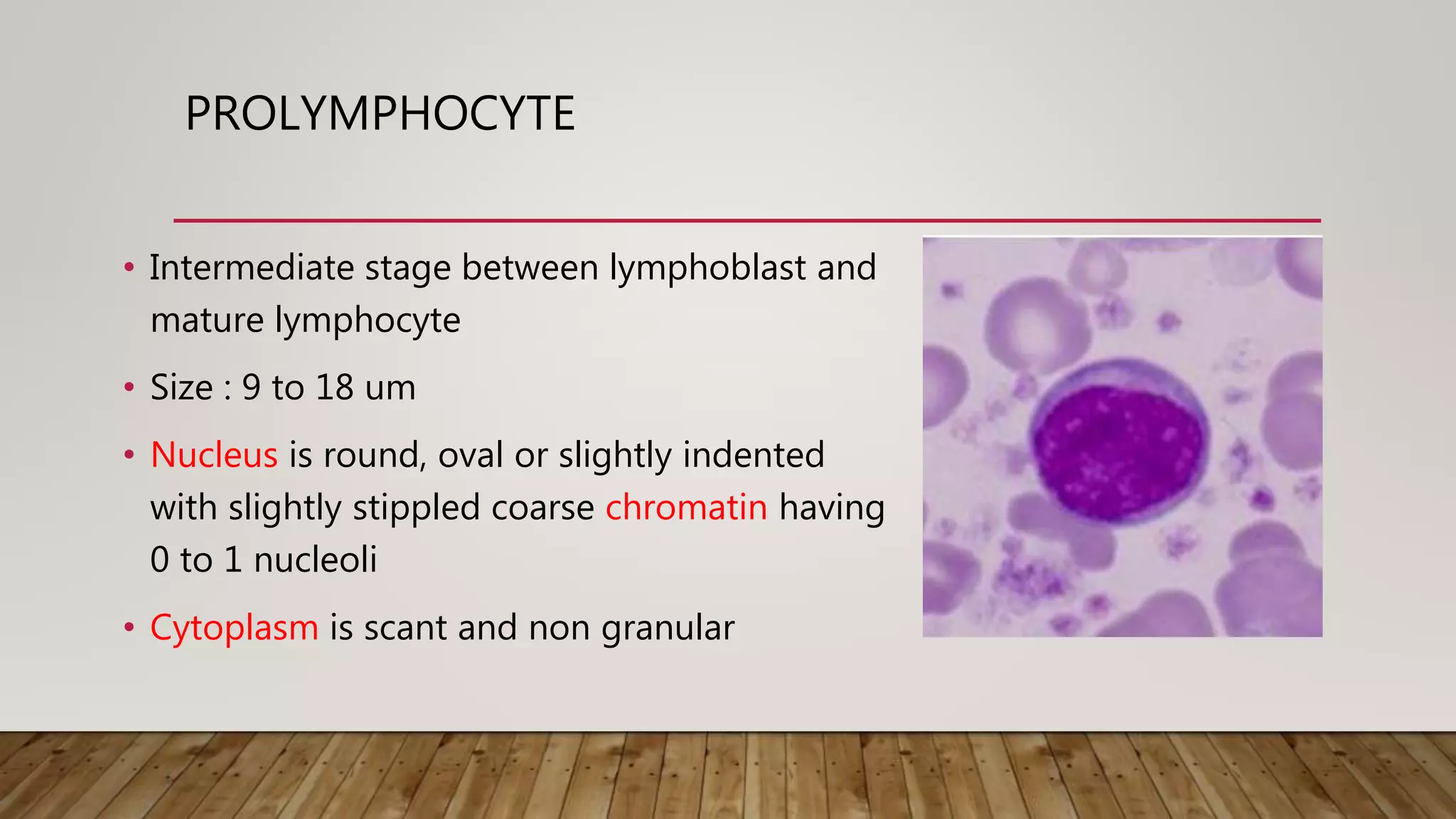 PROLYMPHOCYTE

• Intermediate stage between lymphoblast and mature lymphocyte

• Size : 9 to 18 um

• Nucleus is round, oval or slightly indented with slightly stippled coarse chromatin having 0 to 1 nucleoli

• Cytoplasm is scant and non granular